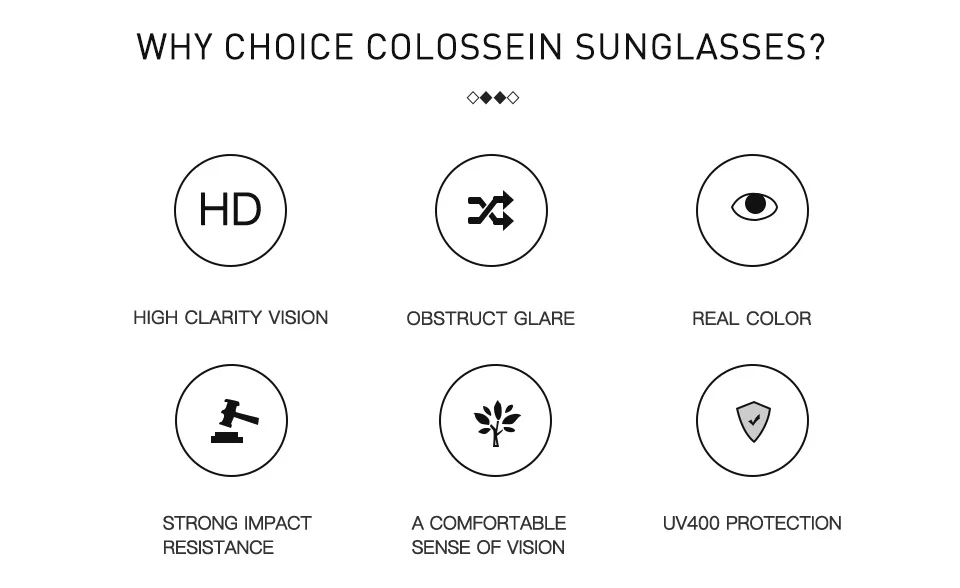 WHY CHOICE COLOSSEIN SUNGLASSES?

HD

HIGH CLARITY VISION

OBSTRUCT GLARE

REAL COLOR

STRONG IMPACT RESISTANCE

A COMFORTABLE SENSE OF VISION

UV400 PROTECTION